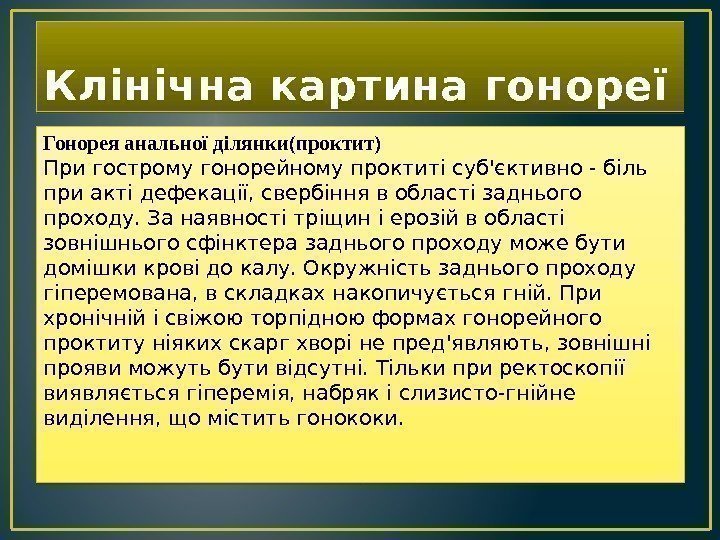 Клінічна картина гонореї

Гонорея анальної ділянки(проктит)
При гострому гонорейному проктиті суб'єктивно - біль при акті дефекації, свербіння в області заднього проходу. За наявності тріщин і ерозій в області зовнішнього сфінктера заднього проходу може бути домішки крові до калу. Окружність заднього проходу гіперемована, в складках накопичується гній. При хронічній і свіжою торпідною формах гонорейного проктиту ніяких скарг хворі не пред'являють, зовнішні прояви можуть бути відсутні. Тільки при ректоскопії виявляється гіперемія, набряк і слизисто-гнійне виділення, що містить гонококи.